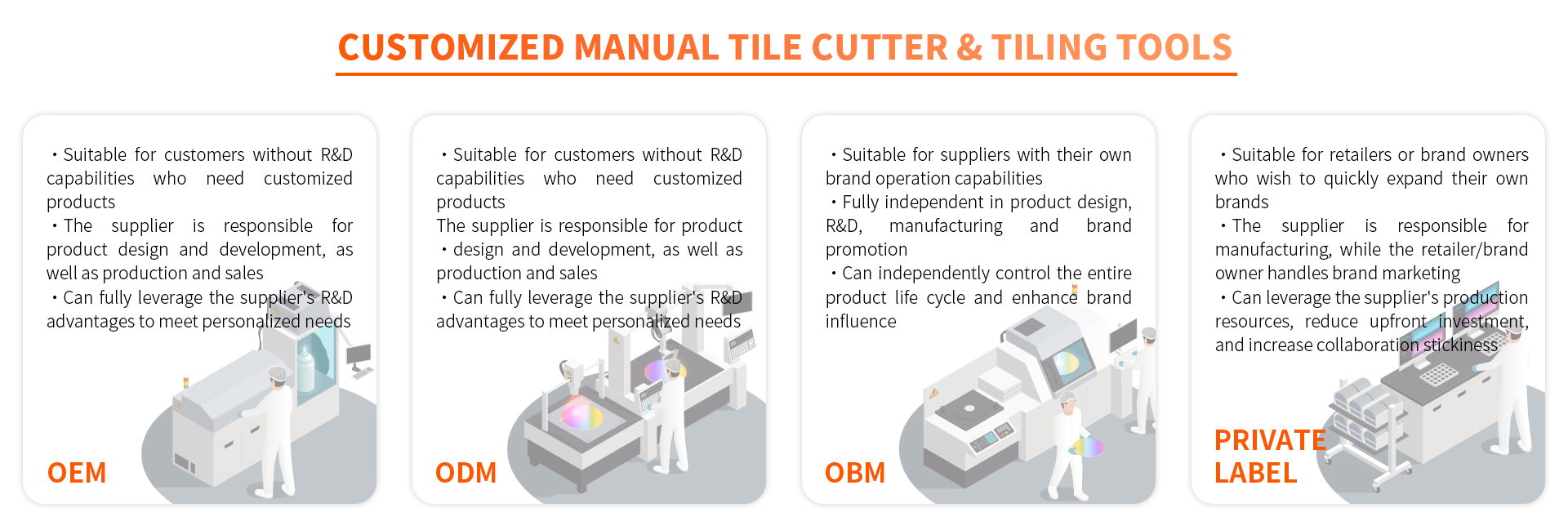 CUSTOMIZED MANUAL TILE CUTTER & TILING TOOLS

• Suitable for customers without R&D capabilities who need customized products
• The supplier is responsible for product design and development, as well as production and sales
• Can fully leverage the supplier's R&D advantages to meet personalized needs

OEM

• Suitable for customers without R&D capabilities who need customized products
The supplier is responsible for product
• design and development, as well as production and sales
• Can fully leverage the supplier's R&D advantages to meet personalized needs

ODM

• Suitable for suppliers with their own brand operation capabilities
• Fully independent in product design, R&D, manufacturing and brand promotion
• Can independently control the entire product life cycle and enhance brand influence

OBM

• Suitable for retailers or brand owners who wish to quickly expand their own brands
• The supplier is responsible for manufacturing, while the retailer/brand owner handles brand marketing
• Can leverage the supplier's production resources, reduce upfront investment, and increase collaboration stickiness

PRIVATE LABEL